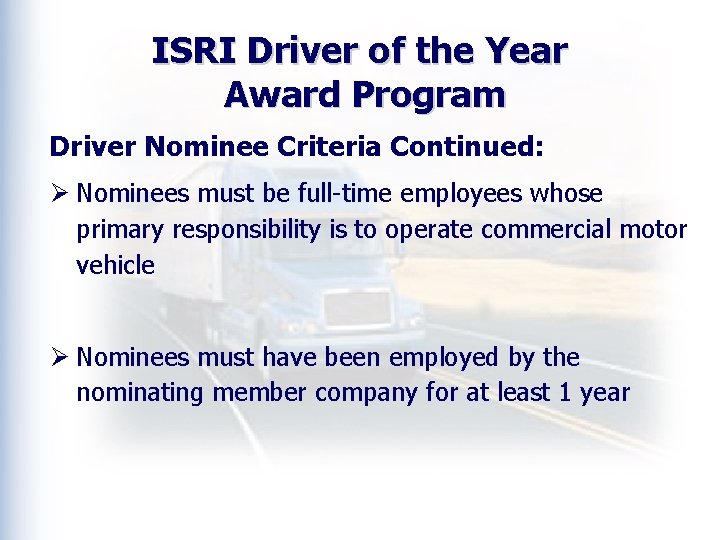 ISRI Driver of the Year
Award Program

Driver Nominee Criteria Continued:

➢ Nominees must be full-time employees whose primary responsibility is to operate commercial motor vehicle

➢ Nominees must have been employed by the nominating member company for at least 1 year